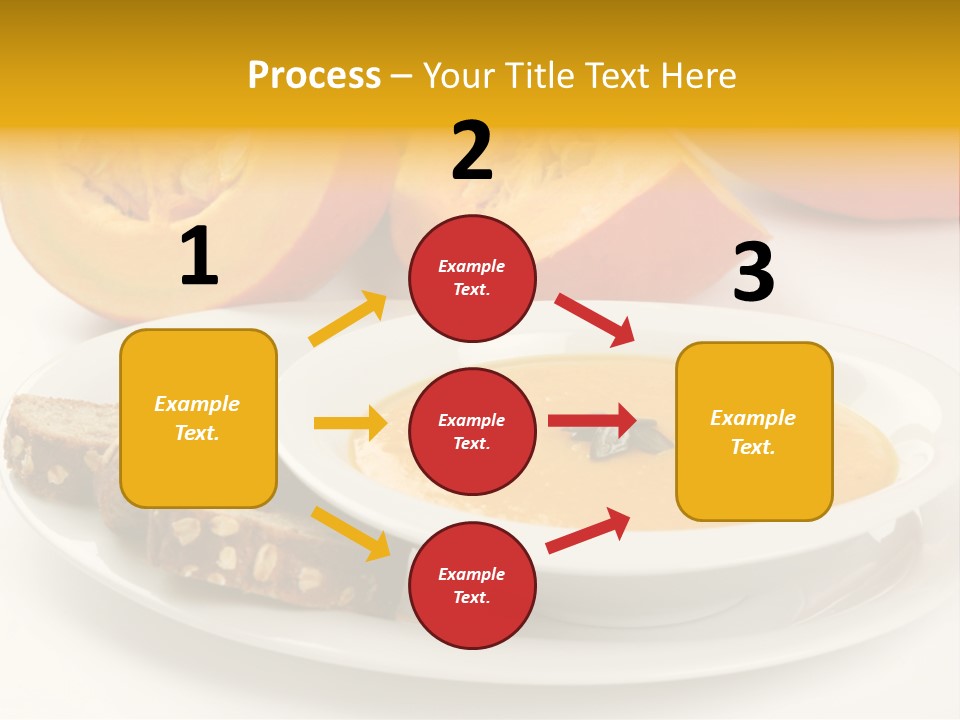 Process – Your Title Text Here

1

Example Text.

2

Example Text.

Example Text.

Example Text.

3

Example Text.